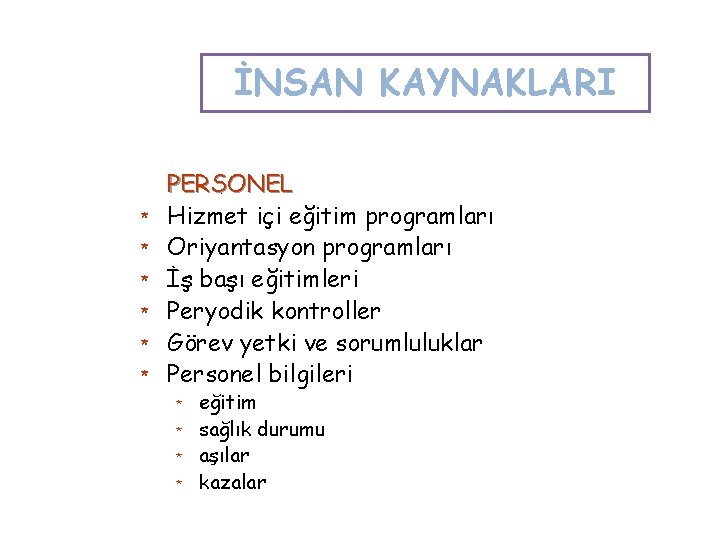 İNSAN KAYNAKLARI

PERSONEL

* Hizmet içi eğitim programları
* Oriyantasyon programları
* İş başı eğitimleri
* Peryodik kontroller
* Görev yetki ve sorumluluklar
* Personel bilgileri
    * eğitim
    * sağlık durumu
    * aşılar
    * kazalar